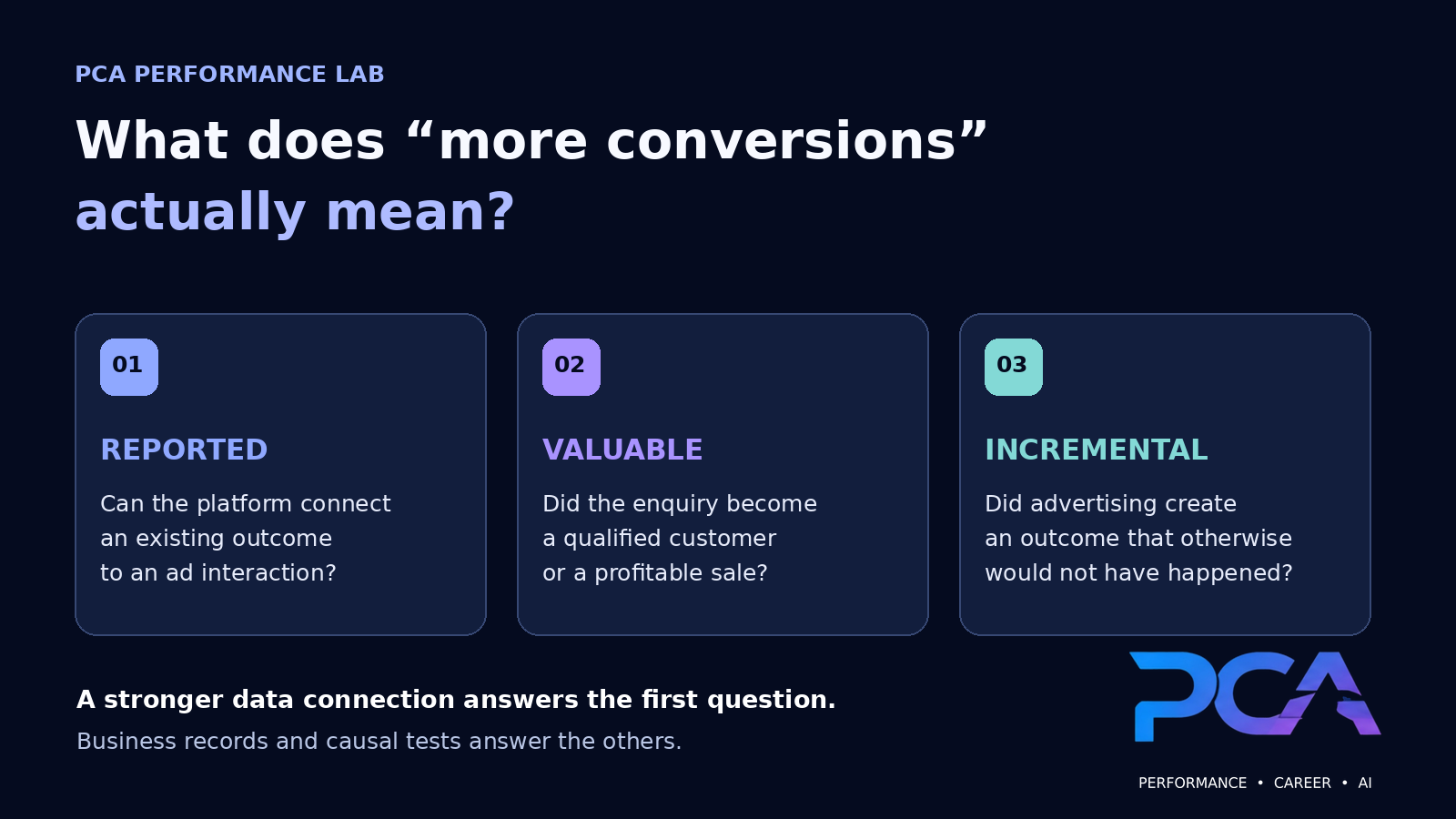 PCA PERFORMANCE LAB

What does “more conversions” actually mean?

01

REPORTED

Can the platform connect an existing outcome to an ad interaction?

02

VALUABLE

Did the enquiry become a qualified customer or a profitable sale?

03

INCREMENTAL

Did advertising create an outcome that otherwise would not have happened?

A stronger data connection answers the first question.

Business records and causal tests answer the others.

PCA

PERFORMANCE • CAREER • AI